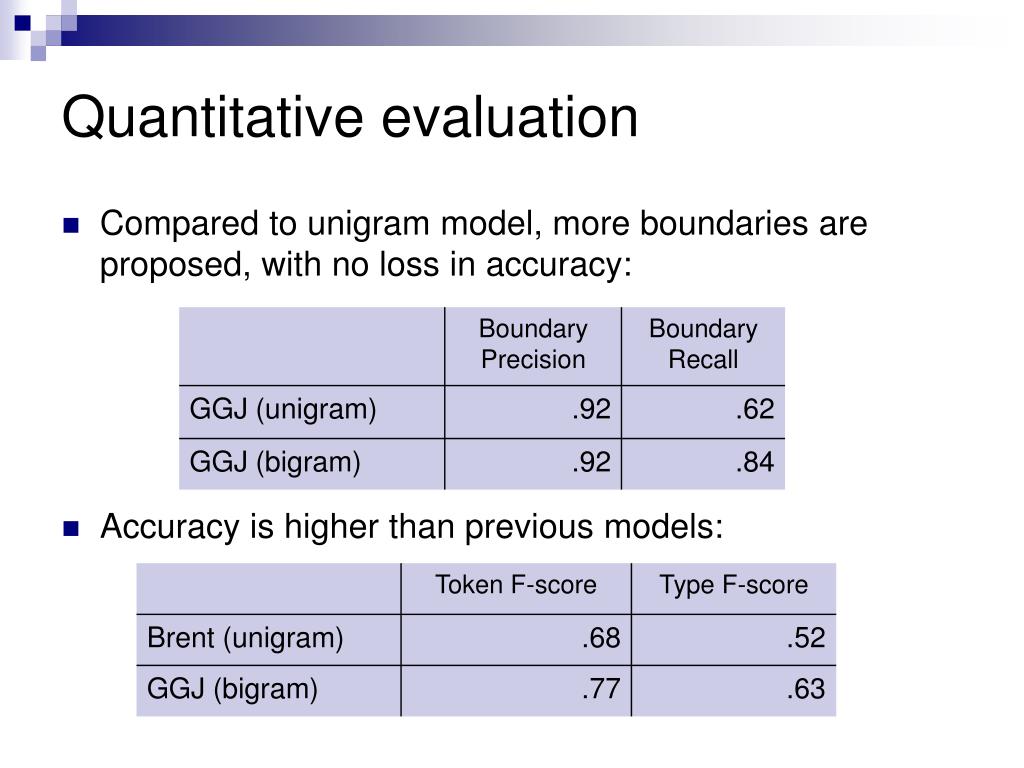 Quantitative evaluation

Compared to unigram model, more boundaries are proposed, with no loss in accuracy:

| | Boundary Precision | Boundary Recall |
|---|---|---|
| GGJ (unigram) | .92 | .62 |
| GGJ (bigram) | .92 | .84 |

Accuracy is higher than previous models:

| | Token F-score | Type F-score |
|---|---|---|
| Brent (unigram) | .68 | .52 |
| GGJ (bigram) | .77 | .63 |